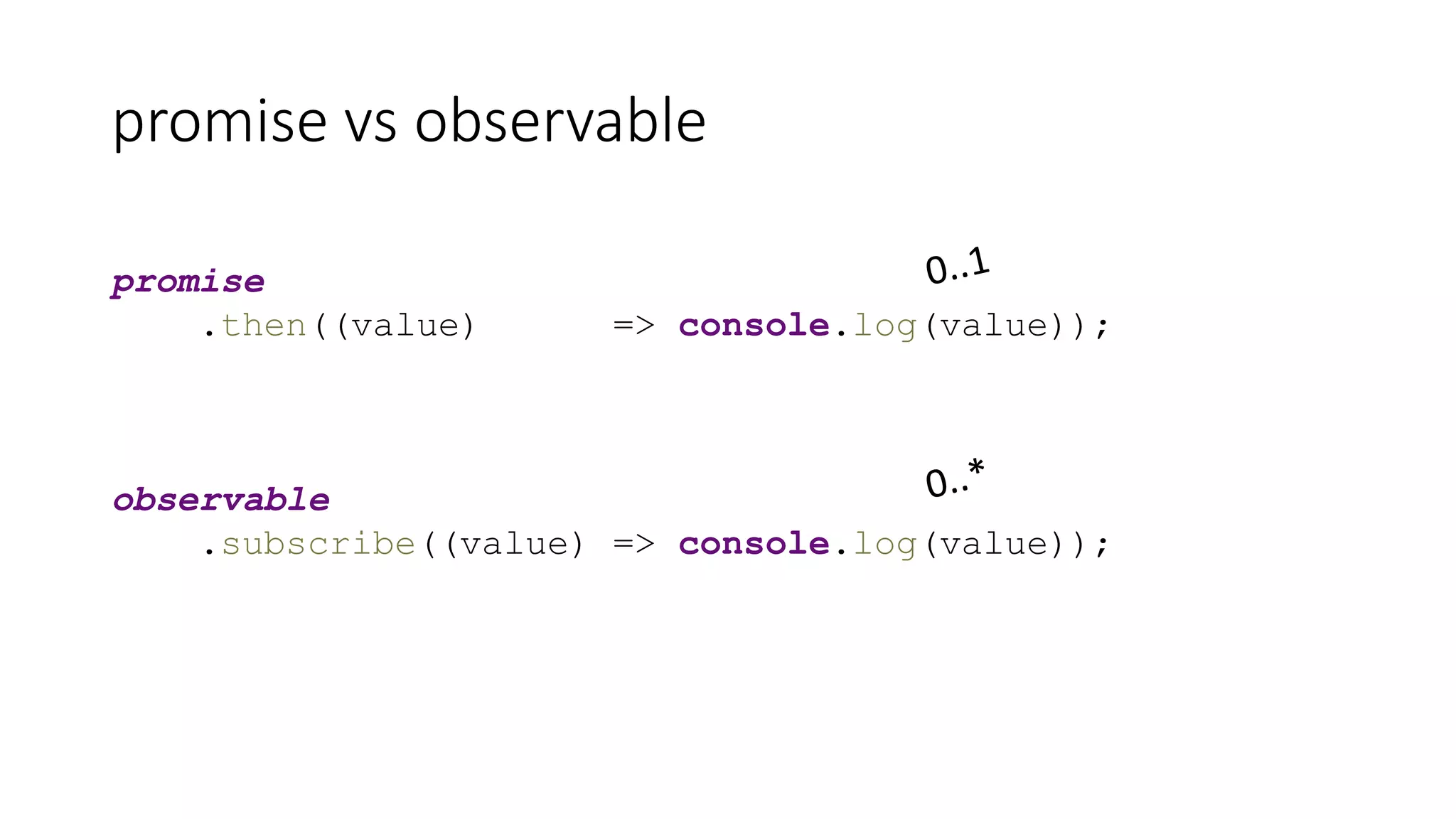 promise vs observable

0..1

promise
    .then((value)       => console.log(value));

0..*

observable
    .subscribe((value) => console.log(value));